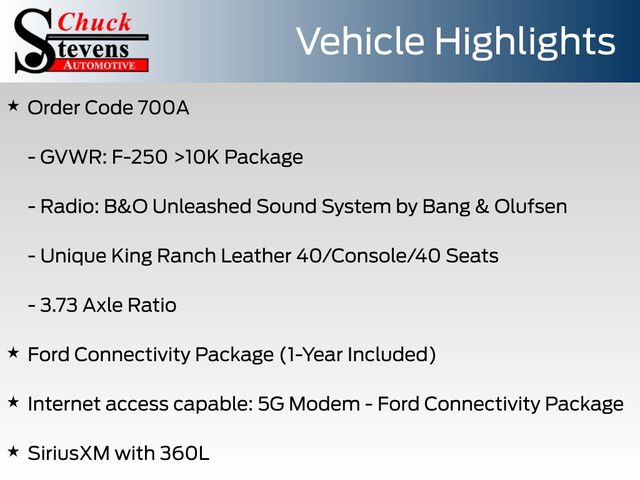 Chuck Stevens AUTOMOTIVE

Vehicle Highlights

★ Order Code 700A

- GVWR: F-250 >10K Package

- Radio: B&O Unleashed Sound System by Bang & Olufsen

- Unique King Ranch Leather 40/Console/40 Seats

- 3.73 Axle Ratio

★ Ford Connectivity Package (1-Year Included)

★ Internet access capable: 5G Modem - Ford Connectivity Package

★ SiriusXM with 360L